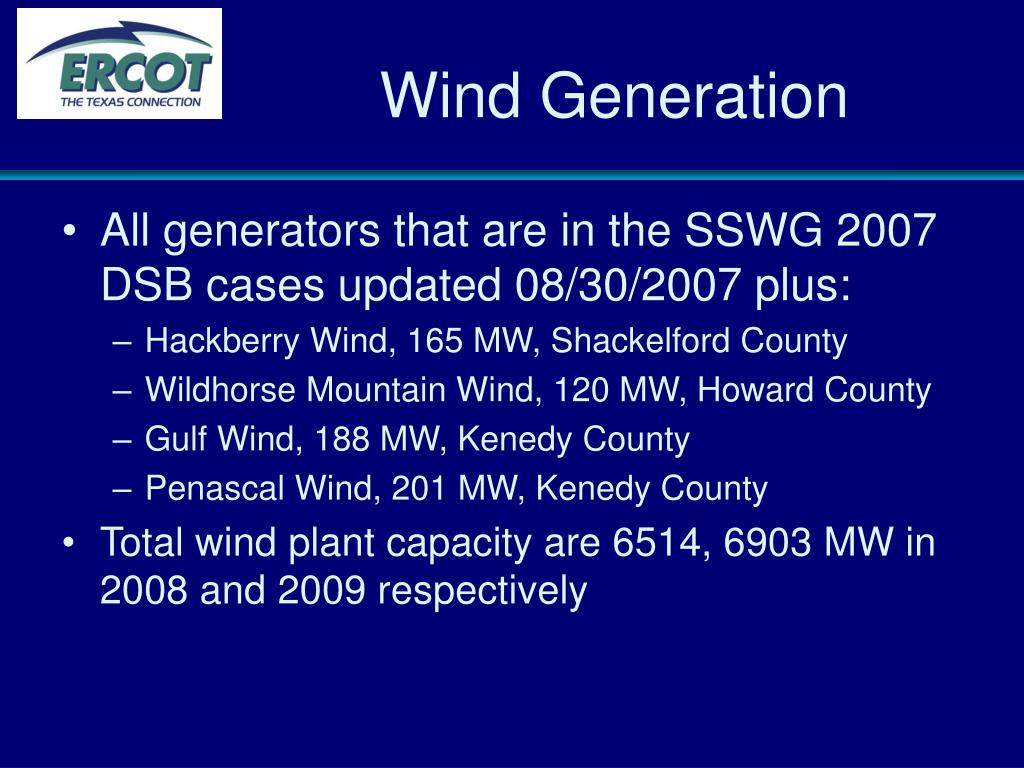 ERCOT
THE TEXAS CONNECTION

Wind Generation

• All generators that are in the SSWG 2007 DSB cases updated 08/30/2007 plus:
– Hackberry Wind, 165 MW, Shackelford County
– Wildhorse Mountain Wind, 120 MW, Howard County
– Gulf Wind, 188 MW, Kenedy County
– Penascal Wind, 201 MW, Kenedy County
• Total wind plant capacity are 6514, 6903 MW in 2008 and 2009 respectively